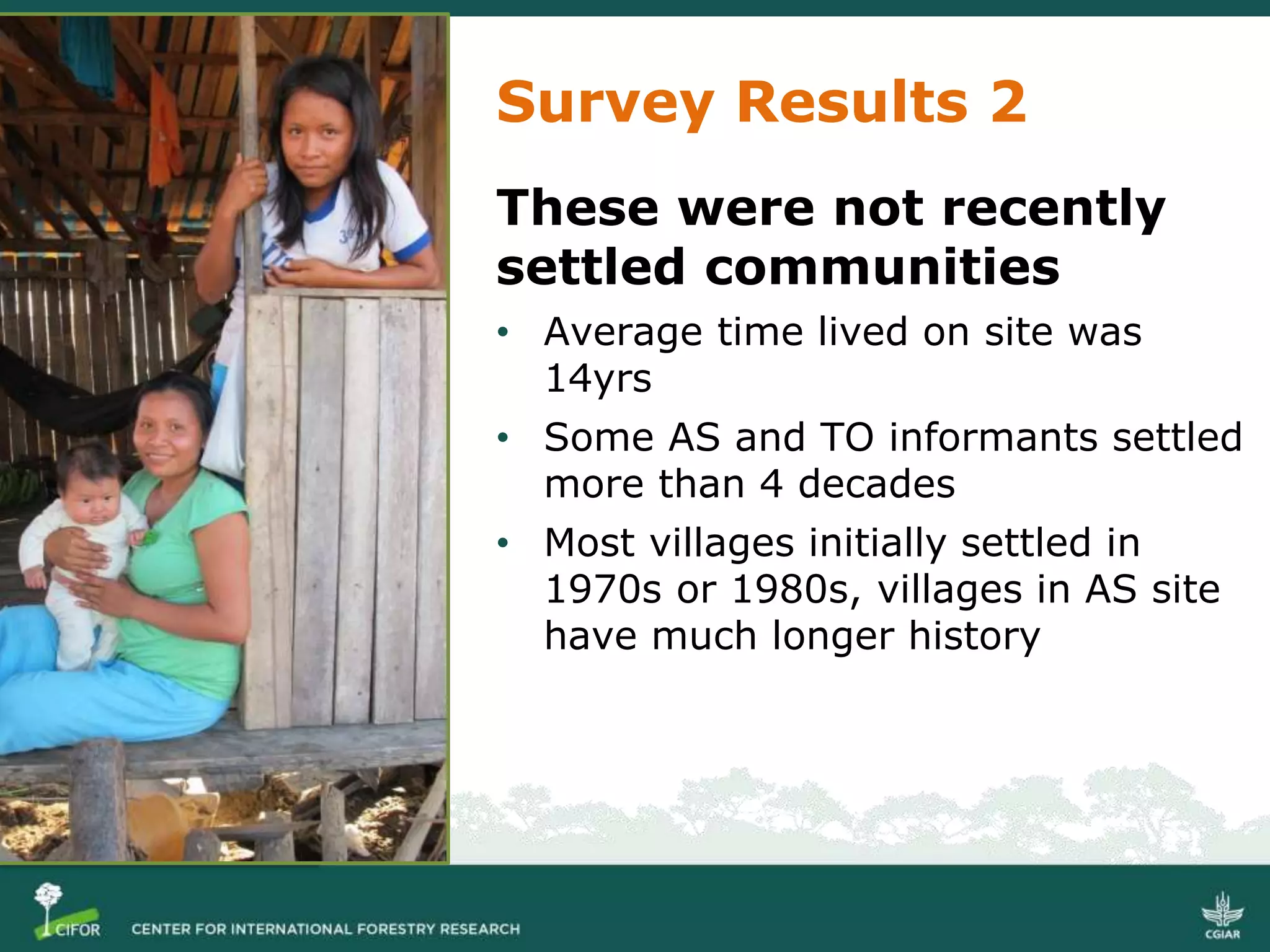 Survey Results 2

These were not recently settled communities

• Average time lived on site was 14yrs
• Some AS and TO informants settled more than 4 decades
• Most villages initially settled in 1970s or 1980s, villages in AS site have much longer history

CIFOR CENTER FOR INTERNATIONAL FORESTRY RESEARCH

CGIAR